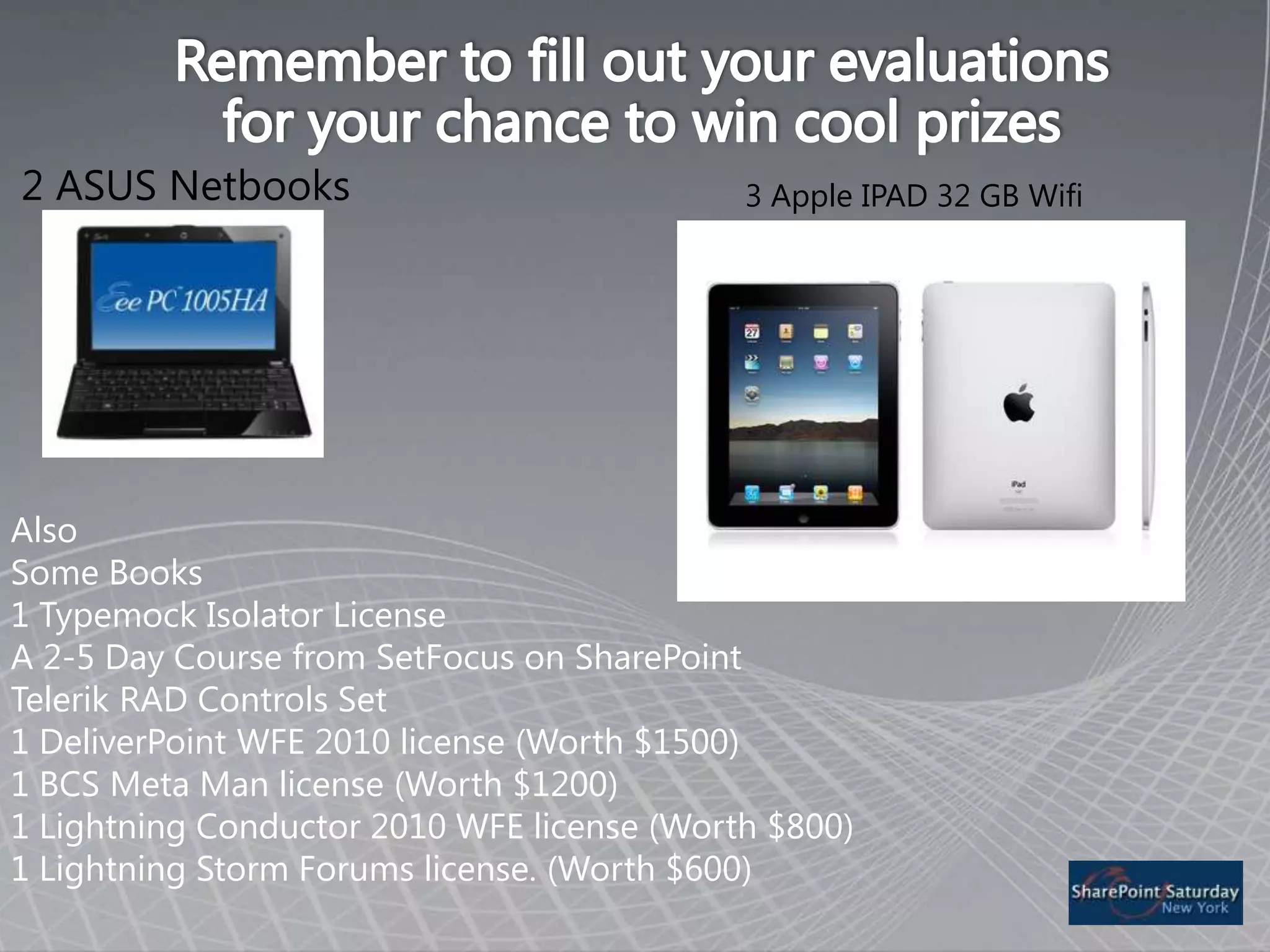 Remember to fill out your evaluations for your chance to win cool prizes

2 ASUS Netbooks

Eee PC 1005HA

3 Apple IPAD 32 GB Wifi

27

iPad

Also
Some Books
1 Typemock Isolator License
A 2-5 Day Course from SetFocus on SharePoint
Telerik RAD Controls Set
1 DeliverPoint WFE 2010 license (Worth $1500)
1 BCS Meta Man license (Worth $1200)
1 Lightning Conductor 2010 WFE license (Worth $800)
1 Lightning Storm Forums license. (Worth $600)

SharePoint Saturday
New York